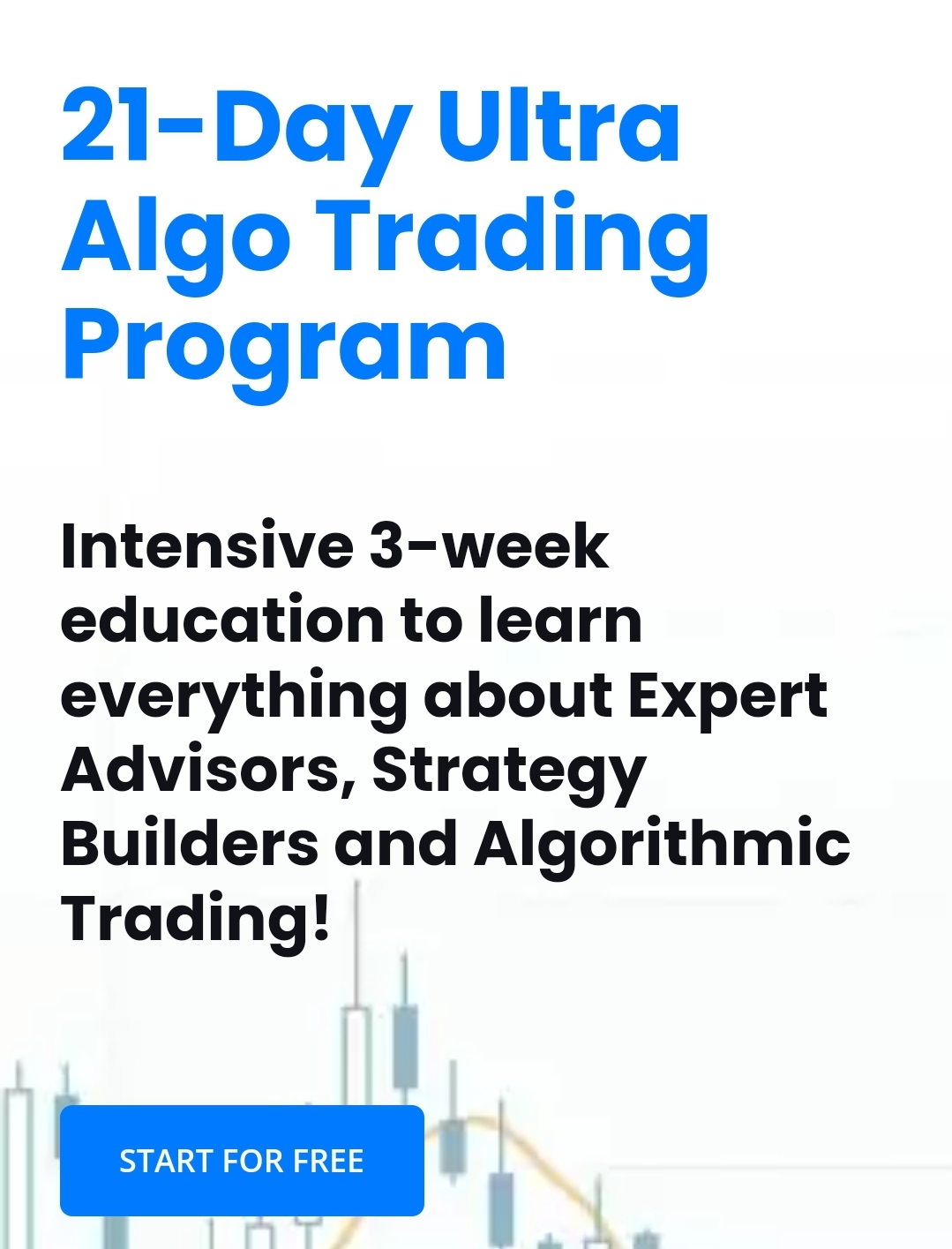 21-Day Ultra Algo Trading Program

Intensive 3-week education to learn everything about Expert Advisors, Strategy Builders and Algorithmic Trading!

START FOR FREE